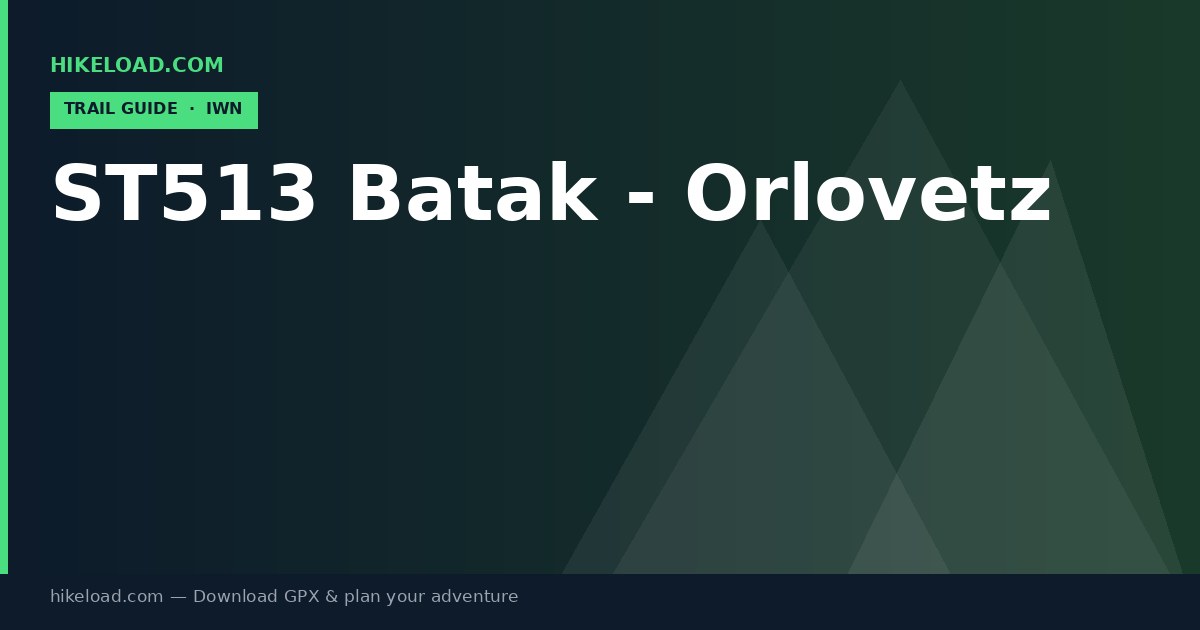 HIKELOAD.COM

TRAIL GUIDE · IWN

ST513 Batak - Orlovetz

hikeload.com — Download GPX & plan your adventure